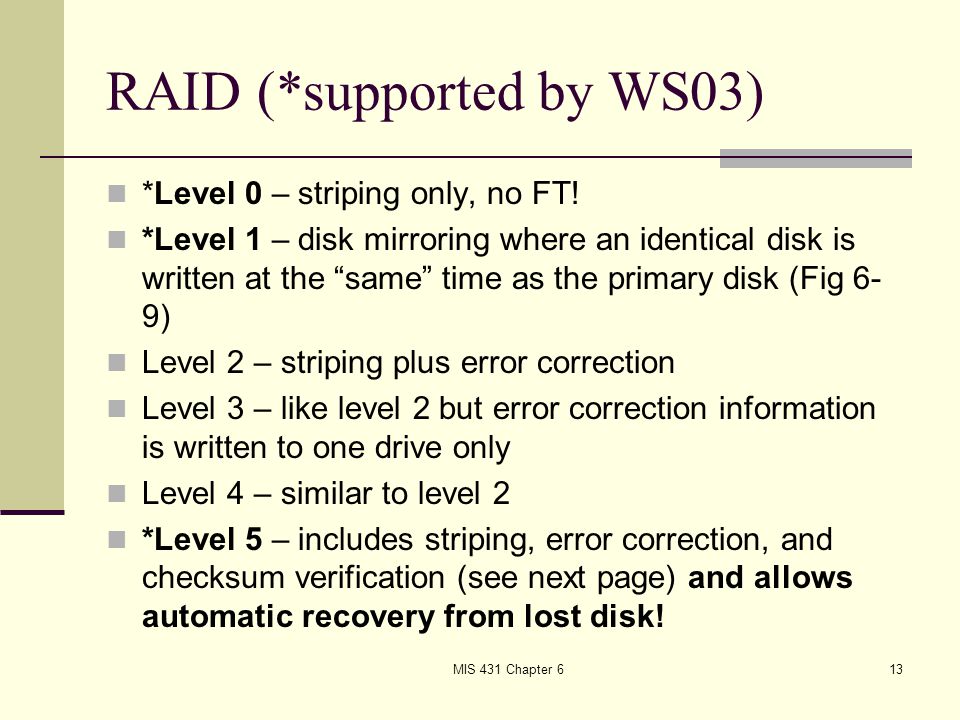 RAID (*supported by WS03)

*Level 0 – striping only, no FT!

*Level 1 – disk mirroring where an identical disk is written at the “same” time as the primary disk (Fig 6-9)

Level 2 – striping plus error correction

Level 3 – like level 2 but error correction information is written to one drive only

Level 4 – similar to level 2

*Level 5 – includes striping, error correction, and checksum verification (see next page) and allows automatic recovery from lost disk!

MIS 431 Chapter 6

13